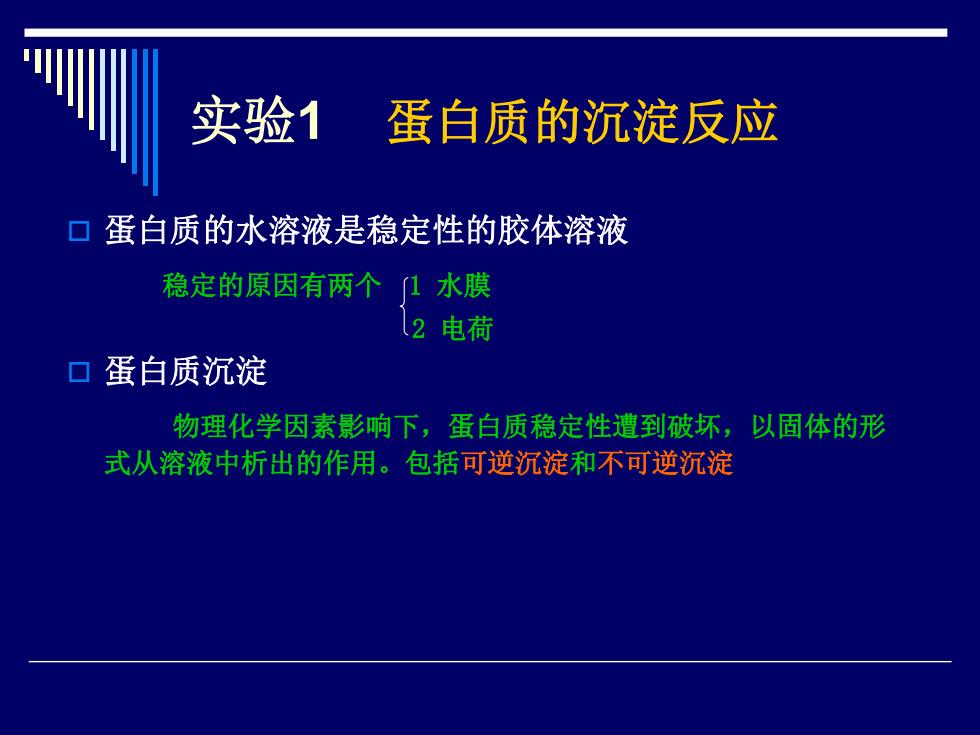 实验1　蛋白质的沉淀反应

□ 蛋白质的水溶液是稳定性的胶体溶液

稳定的原因有两个 1 水膜
2 电荷

□ 蛋白质沉淀

物理化学因素影响下，蛋白质稳定性遭到破坏，以固体的形式从溶液中析出的作用。包括可逆沉淀和不可逆沉淀